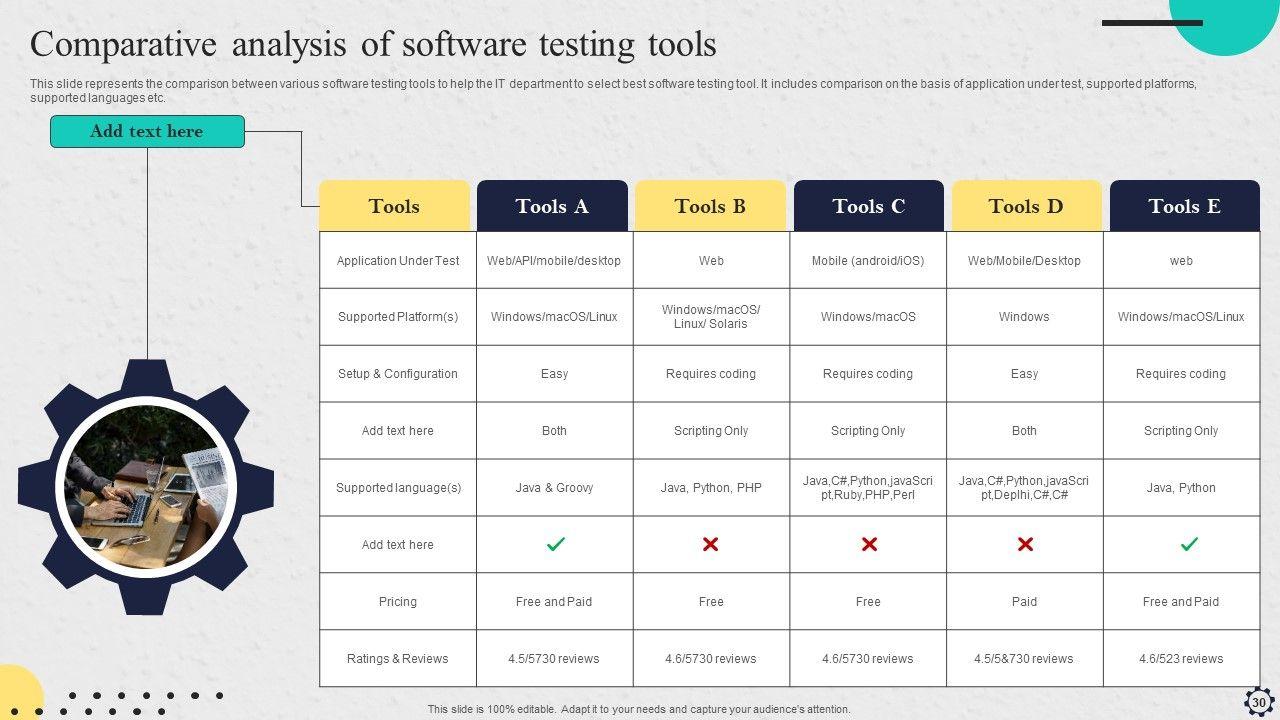 Comparative analysis of software testing tools

This slide represents the comparison between various software testing tools to help the IT department to select best software testing tool. It includes comparison on the basis of application under test, supported platforms, supported languages etc.

Add text here

| Tools | Tools A | Tools B | Tools C | Tools D | Tools E |
|---|---|---|---|---|---|
| Application Under Test | Web/API/mobile/desktop | Web | Mobile (android/iOS) | Web/Mobile/Desktop | web |
| Supported Platform(s) | Windows/macOS/Linux | Windows/macOS/ Linux/ Solaris | Windows/macOS | Windows | Windows/macOS/Linux |
| Setup & Configuration | Easy | Requires coding | Requires coding | Easy | Requires coding |
| Add text here | Both | Scripting Only | Scripting Only | Both | Scripting Only |
| Supported language(s) | Java & Groovy | Java, Python, PHP | Java,C#,Python,javaScript,Ruby,PHP,Perl | Java,C#,Python,javaScript,Deplhi,C#,C# | Java, Python |
| Add text here | ✓ | ✗ | ✗ | ✗ | ✓ |
| Pricing | Free and Paid | Free | Free | Paid | Free and Paid |
| Ratings & Reviews | 4.5/5730 reviews | 4.6/5730 reviews | 4.6/5730 reviews | 4.5/5&730 reviews | 4.6/523 reviews |

This slide is 100% editable. Adapt it to your needs and capture your audience's attention.

30